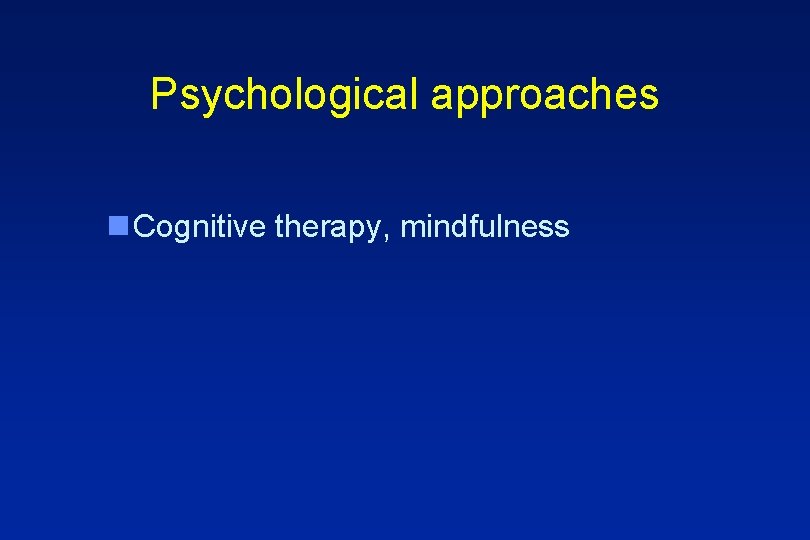 Psychological approaches

Cognitive therapy, mindfulness